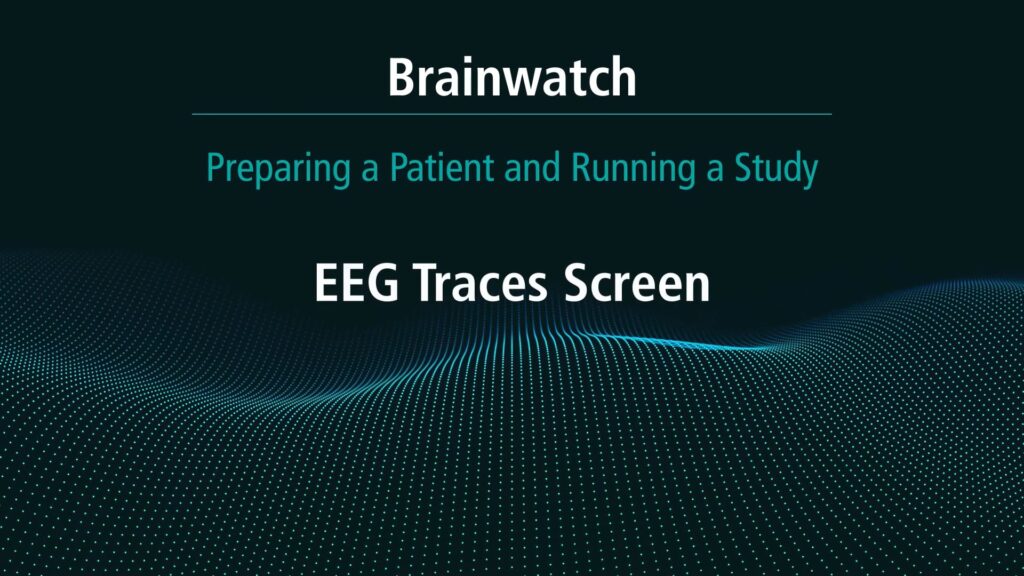 Brainwatch

Preparing a Patient and Running a Study

EEG Traces Screen